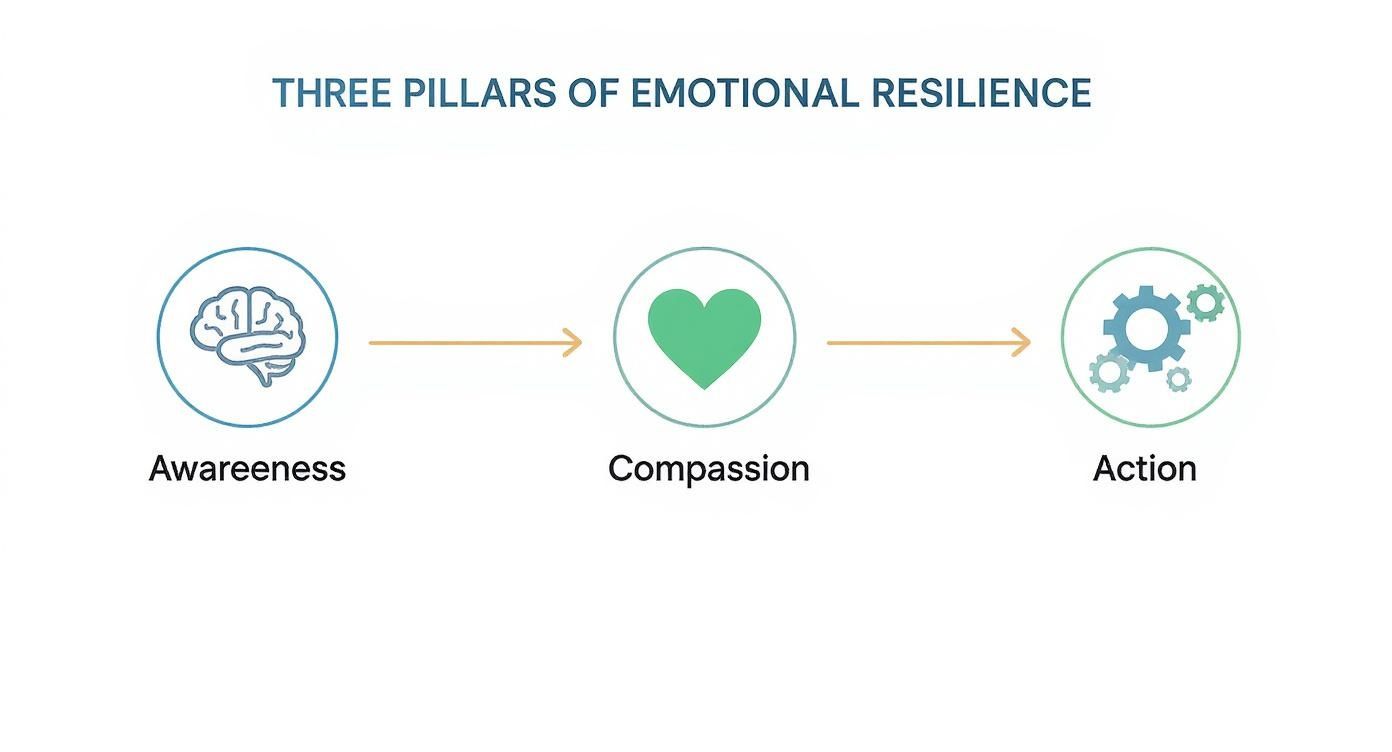 THREE PILLARS OF EMOTIONAL RESILIENCE

Awareeness

Compassion

Action